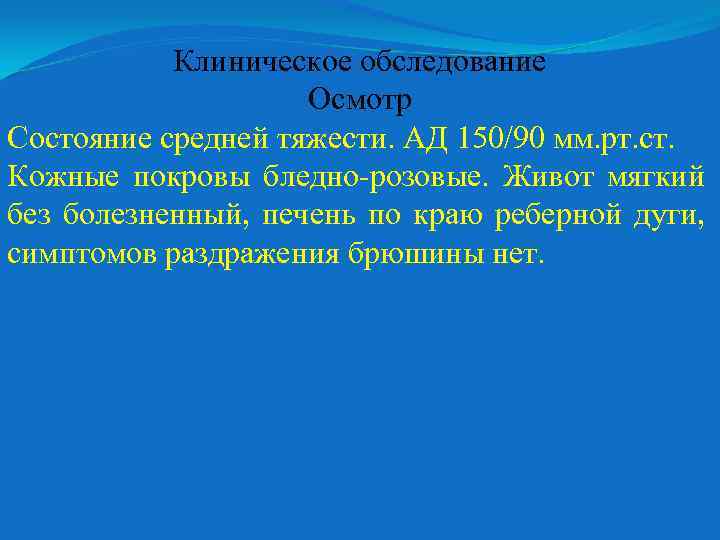 Клиническое обследование
Осмотр

Состояние средней тяжести. АД 150/90 мм.рт.ст. Кожные покровы бледно-розовые. Живот мягкий без болезненный, печень по краю реберной дуги, симптомов раздражения брюшины нет.